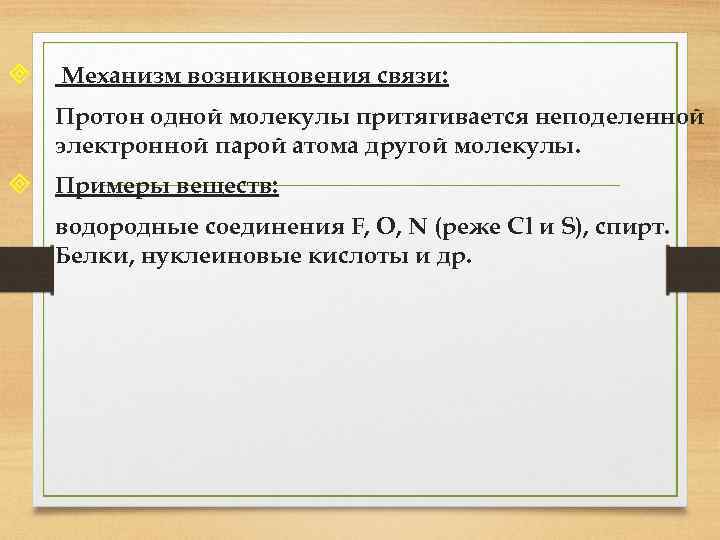 Механизм возникновения связи:

Протон одной молекулы притягивается неподеленной электронной парой атома другой молекулы.

Примеры веществ:

водородные соединения F, O, N (реже Cl и S), спирт. Белки, нуклеиновые кислоты и др.